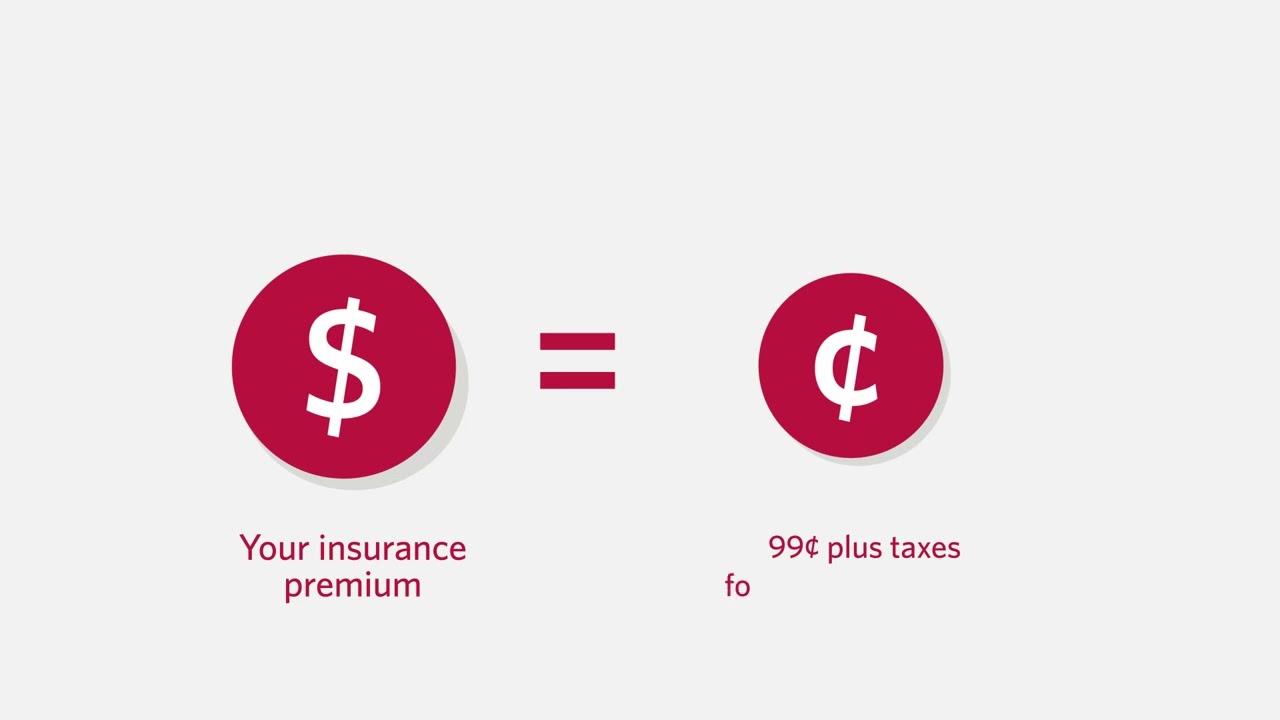 $

=

¢

Your insurance premium

99¢ plus taxes
fo